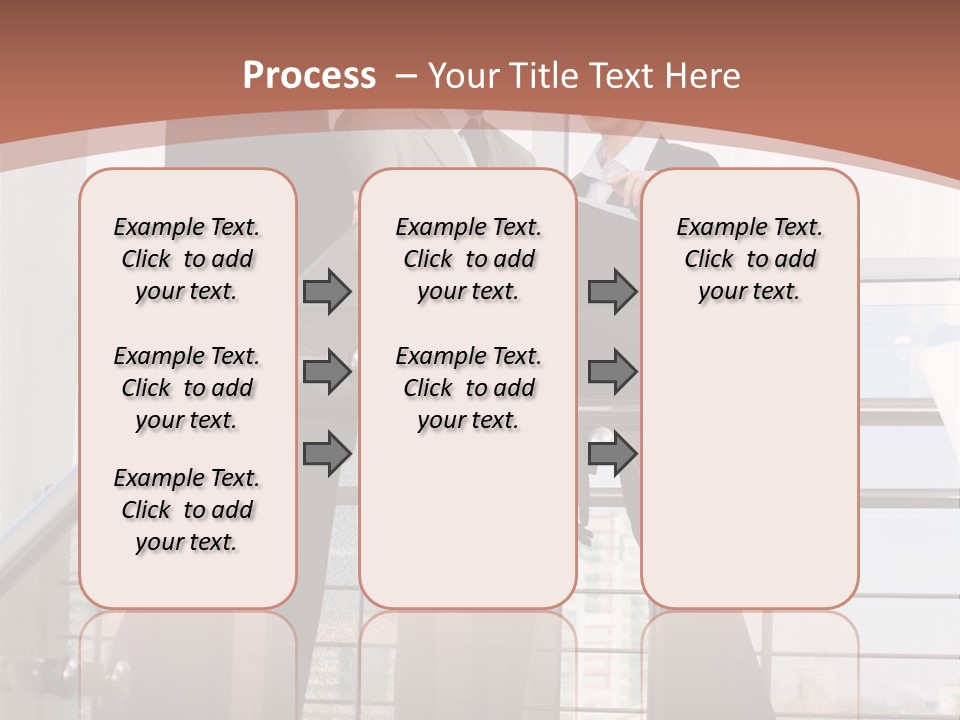 Process – Your Title Text Here

Example Text. Click to add your text.

Example Text. Click to add your text.

Example Text. Click to add your text.

Example Text. Click to add your text.

Example Text. Click to add your text.

Example Text. Click to add your text.